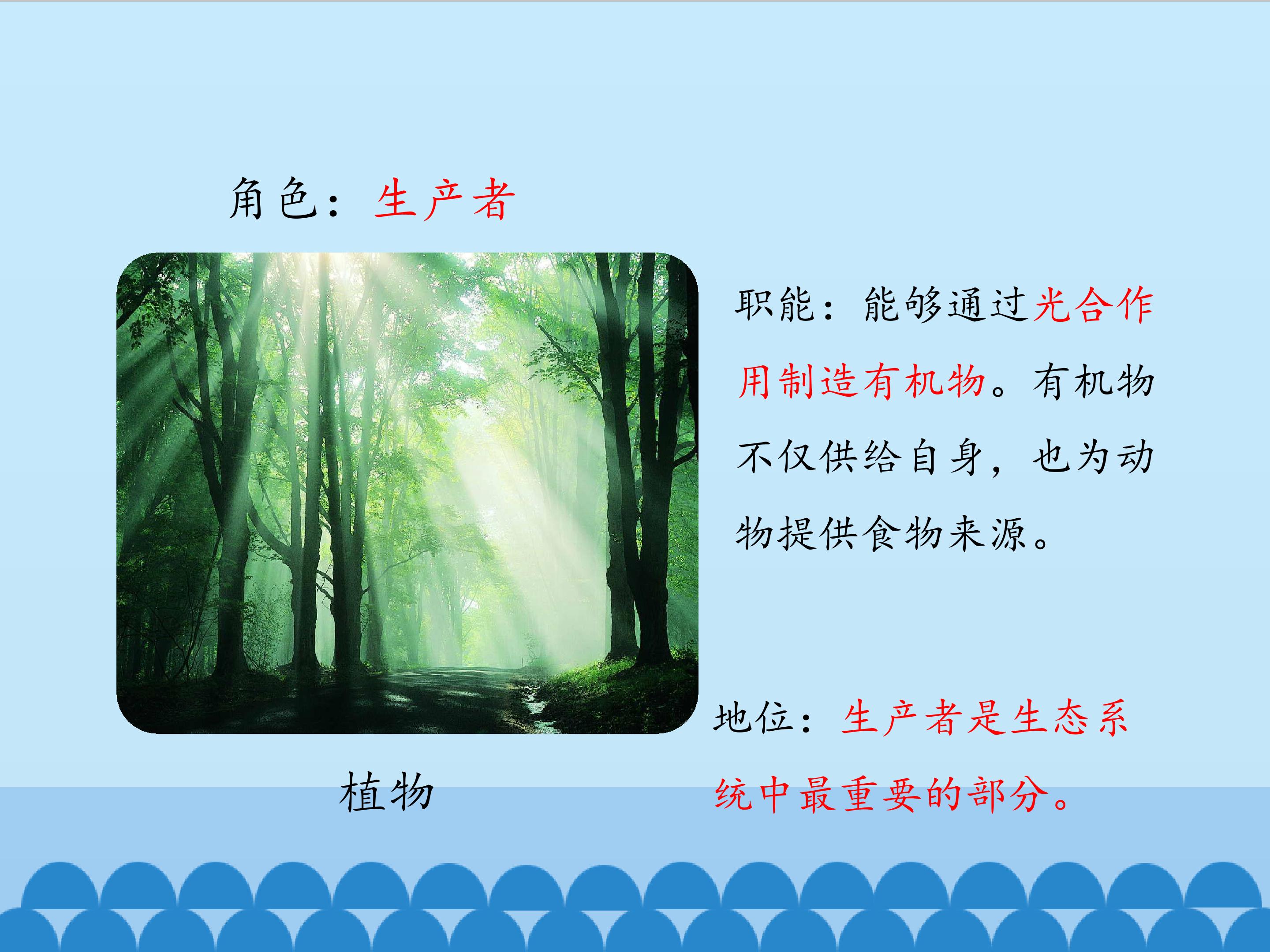 角色：生产者

职能：能够通过光合作用制造有机物。有机物不仅供给自身，也为动物提供食物来源。

地位：生产者是生态系统中最重要的部分。

植物